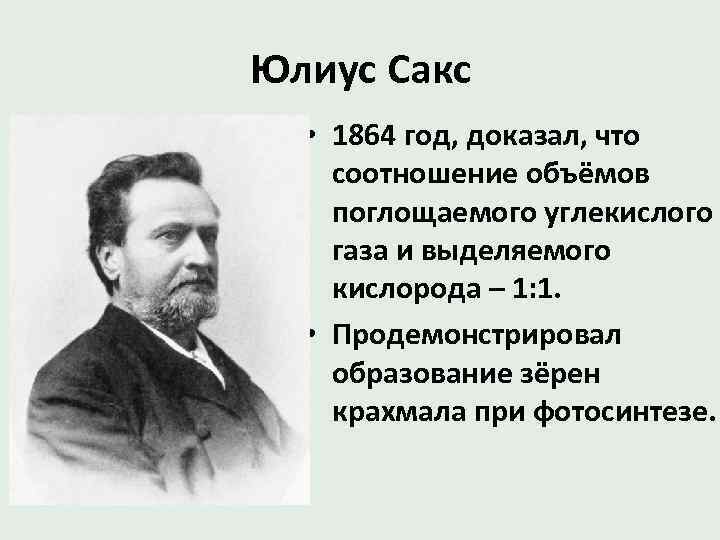 Юлиус Сакс

• 1864 год, доказал, что соотношение объёмов поглощаемого углекислого газа и выделяемого кислорода – 1:1.
• Продемонстрировал образование зёрен крахмала при фотосинтезе.